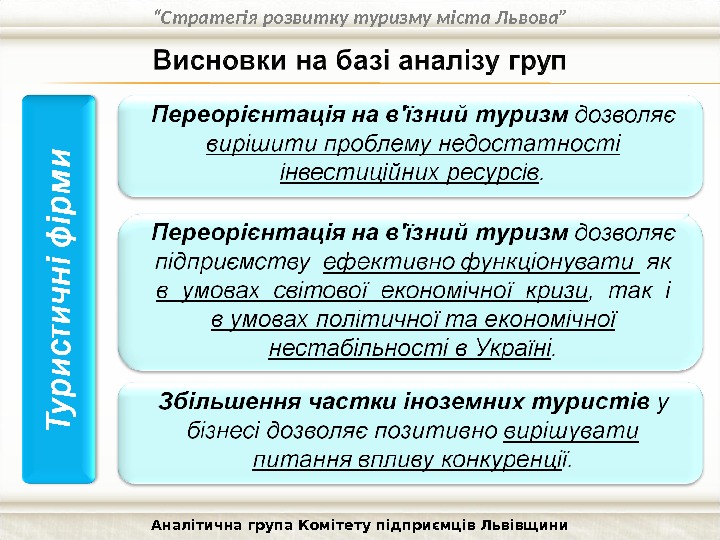 "Стратегія розвитку туризму міста Львова"

Висновки на базі аналізу груп

Туристичні фірми

Переорієнтація на в'їзний туризм дозволяє вирішити проблему недостатності інвестиційних ресурсів.

Переорієнтація на в'їзний туризм дозволяє підприємству ефективно функціонувати як в умовах світової економічної кризи, так і в умовах політичної та економічної нестабільності в Україні.

Збільшення частки іноземних туристів у бізнесі дозволяє позитивно вирішувати питання впливу конкуренції.

Аналітична група Комітету підприємців Львівщини